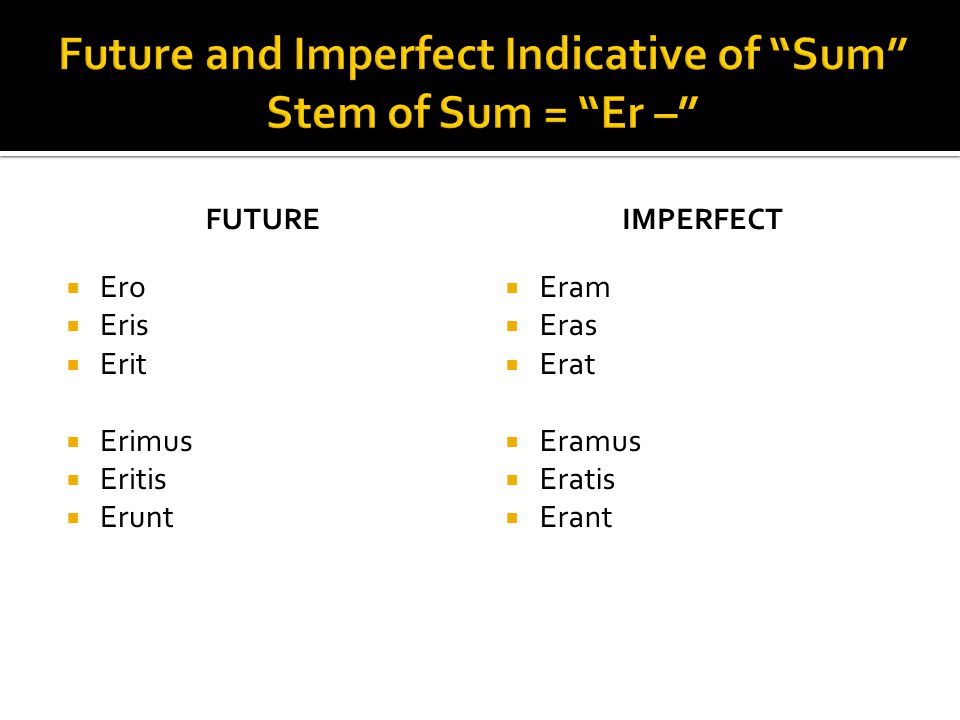 Future and Imperfect Indicative of “Sum”
Stem of Sum = “Er –”

FUTURE

- Ero
- Eris
- Erit

- Erimus
- Eritis
- Erunt

IMPERFECT

- Eram
- Eras
- Erat

- Eramus
- Eratis
- Erant